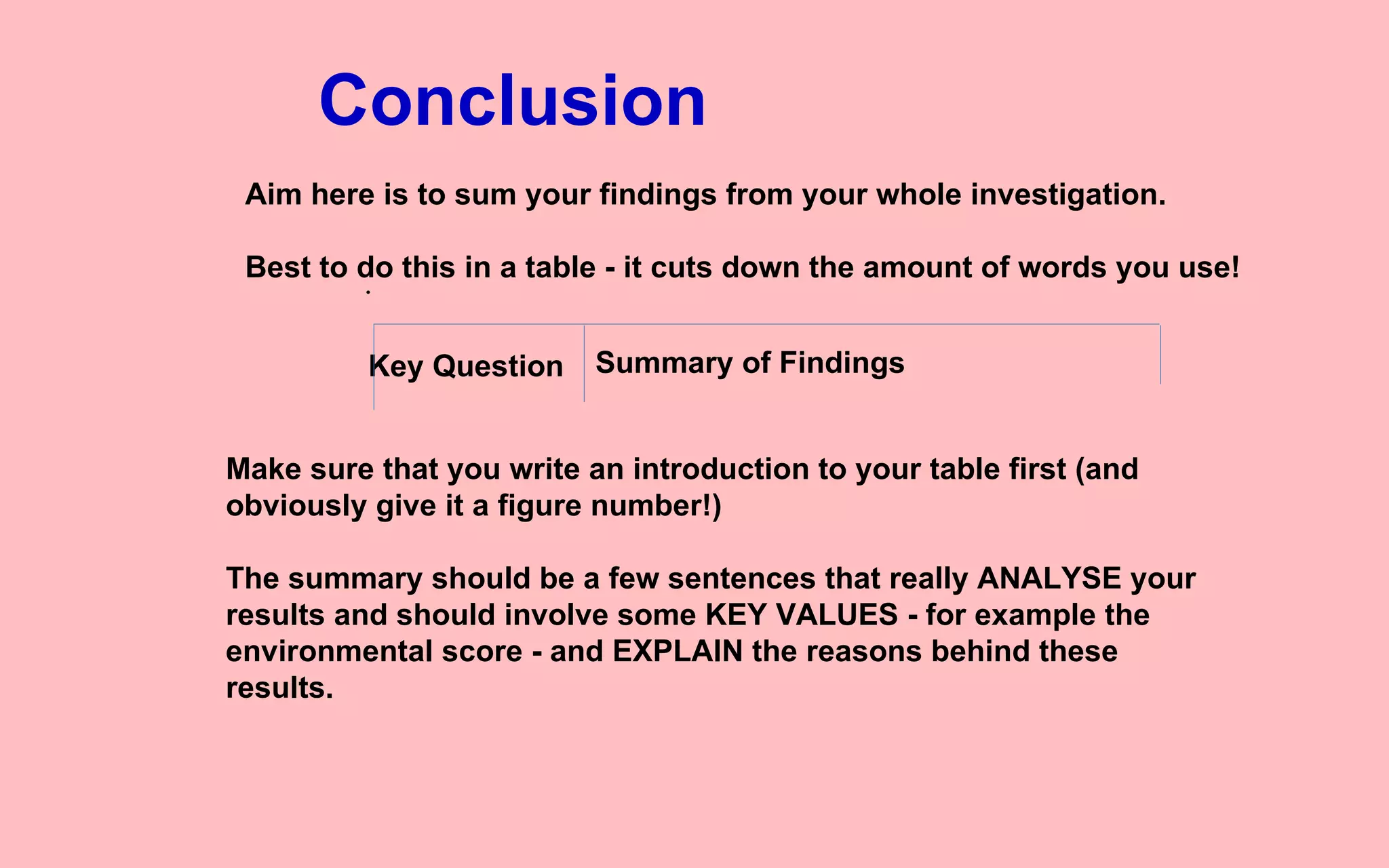 Conclusion

Aim here is to sum your findings from your whole investigation.

Best to do this in a table - it cuts down the amount of words you use!

| Key Question | Summary of Findings |
|---|---|

Make sure that you write an introduction to your table first (and obviously give it a figure number!)

The summary should be a few sentences that really ANALYSE your results and should involve some KEY VALUES - for example the environmental score - and EXPLAIN the reasons behind these results.